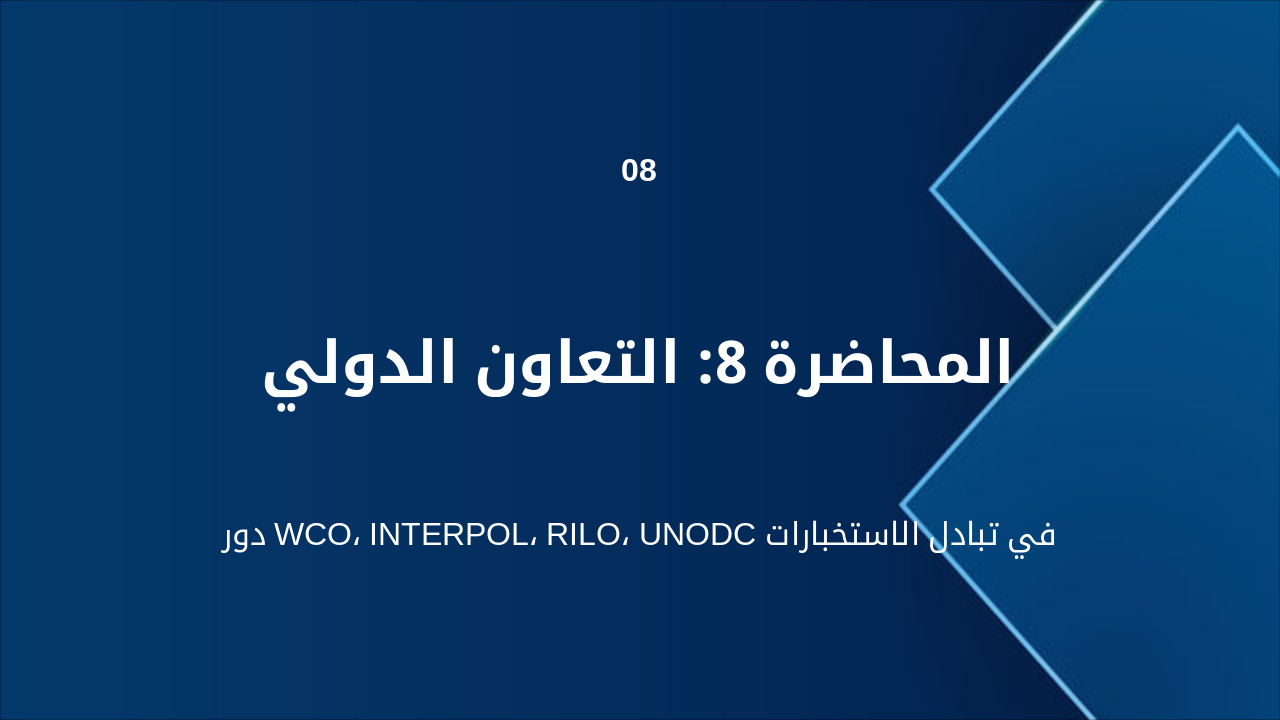 08

المحاضرة 8: التعاون الدولي

دور WCO، INTERPOL، RILO، UNODC في تبادل الاستخبارات